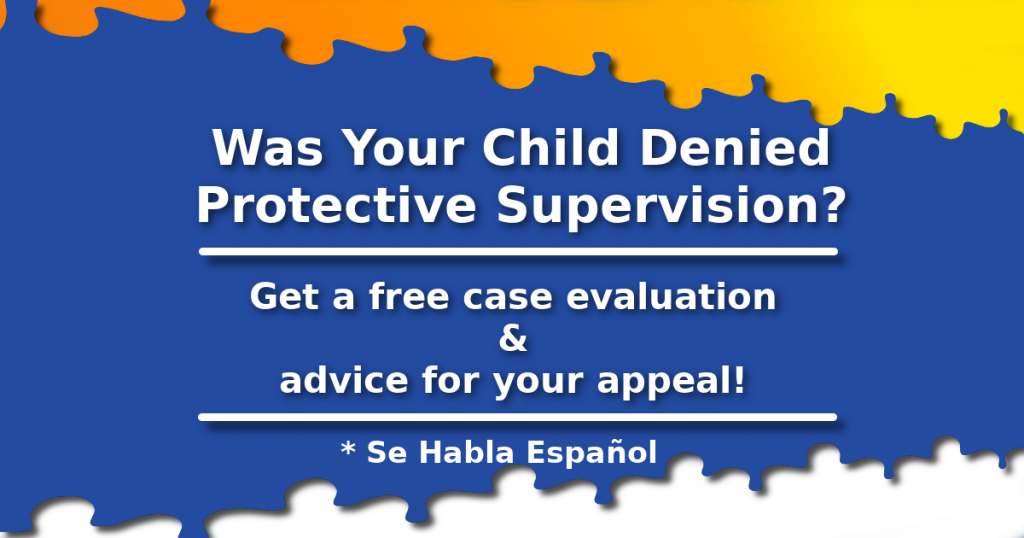 Was Your Child Denied Protective Supervision?

Get a free case evaluation & advice for your appeal!

* Se Habla Español